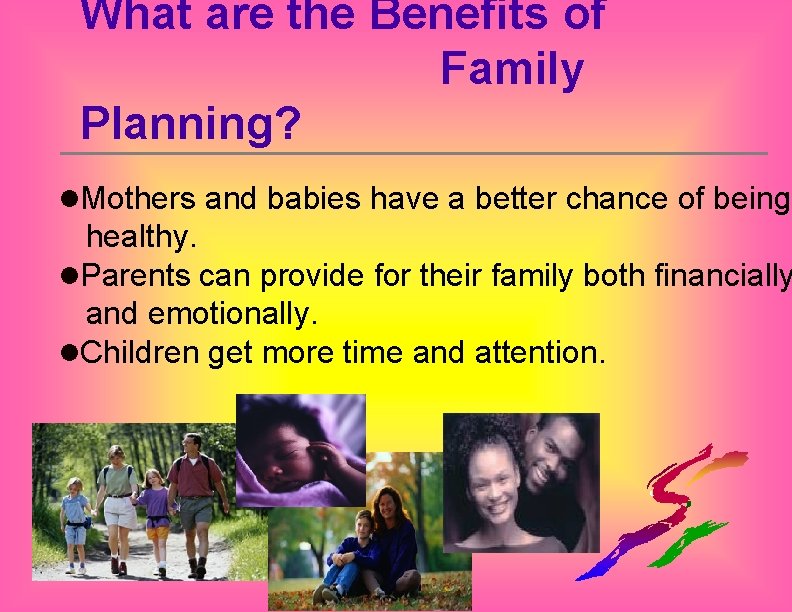 What are the Benefits of Family Planning?

●Mothers and babies have a better chance of being healthy.

●Parents can provide for their family both financially and emotionally.

●Children get more time and attention.